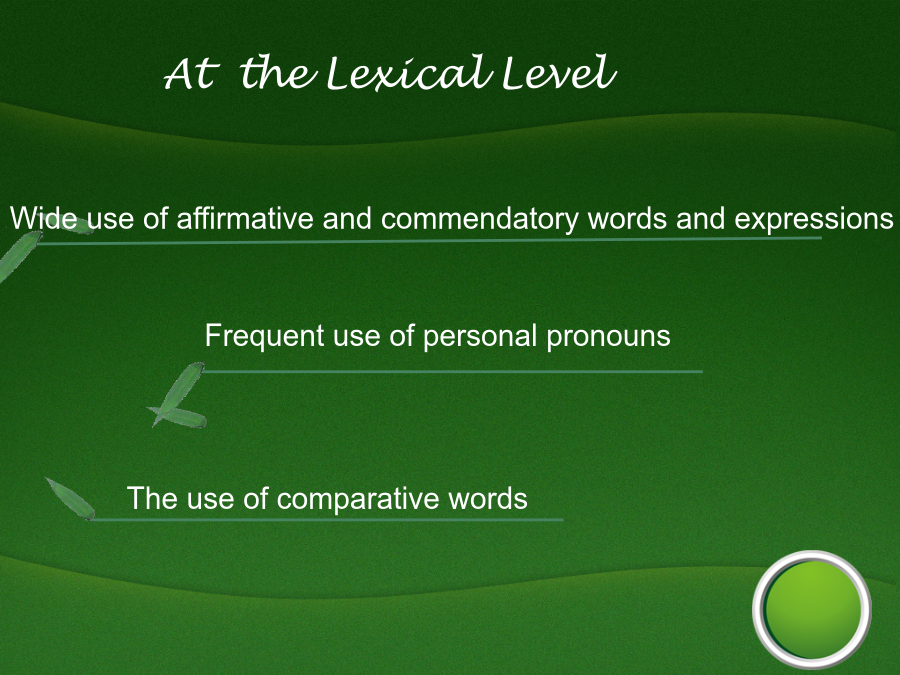 At the Lexical Level

Wide use of affirmative and commendatory words and expressions

Frequent use of personal pronouns

The use of comparative words